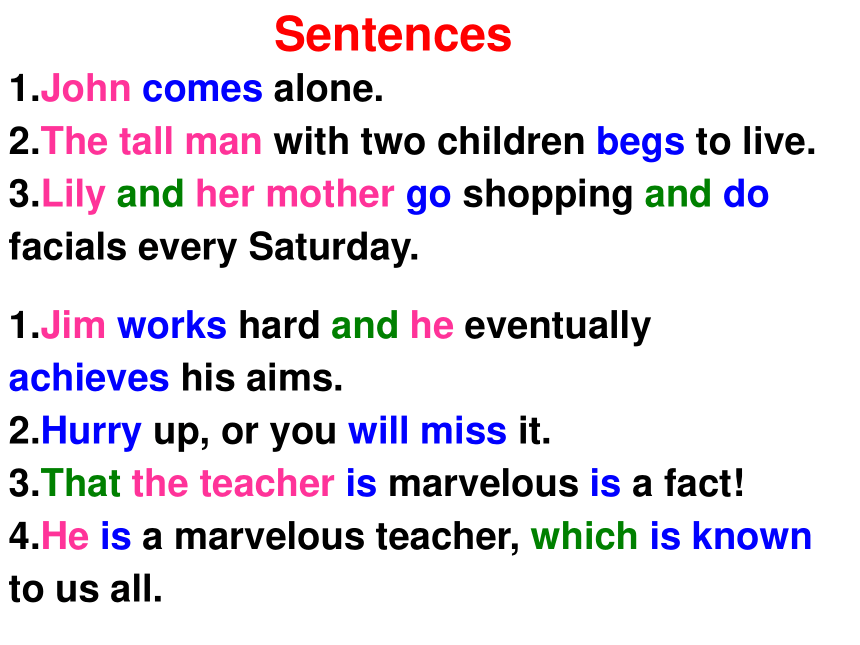 Sentences

1.John comes alone.
2.The tall man with two children begs to live.
3.Lily and her mother go shopping and do facials every Saturday.

1.Jim works hard and he eventually achieves his aims.
2.Hurry up, or you will miss it.
3.That the teacher is marvelous is a fact!
4.He is a marvelous teacher, which is known to us all.